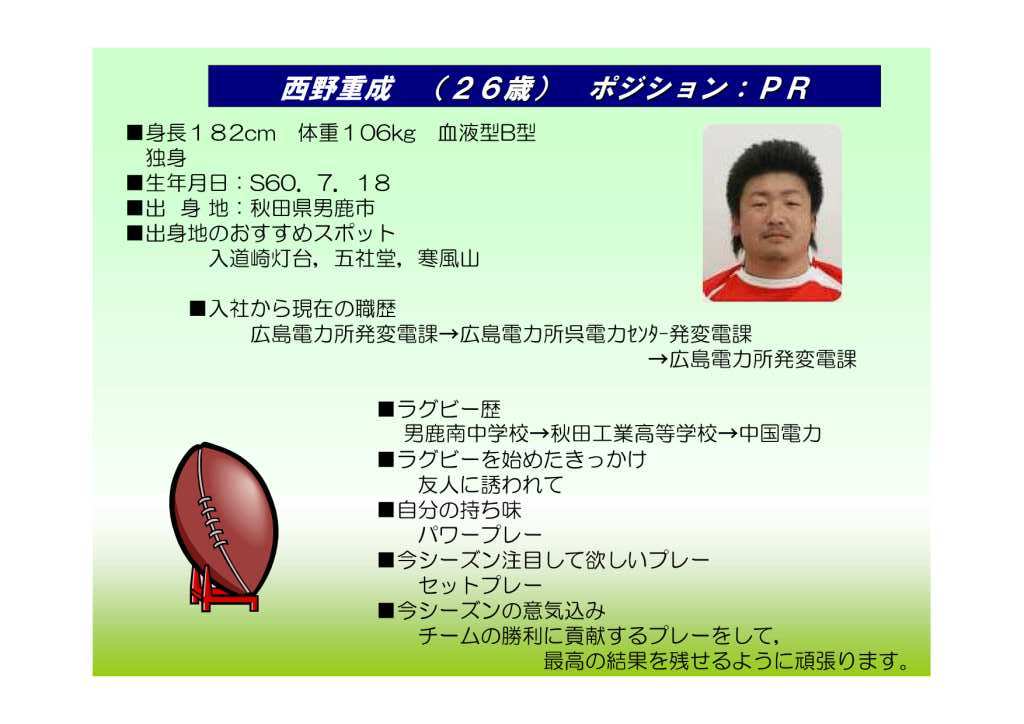 西野重成　（２６歳）　ポジション：ＰＲ

■身長１８２cm　体重１０６kg　血液型B型
独身
■生年月日：S60．7．１８
■出 身 地：秋田県男鹿市
■出身地のおすすめスポット
入道崎灯台，五社堂，寒風山

■入社から現在の職歴
広島電力所発変電課→広島電力所呉電力ｾﾝﾀｰ発変電課
→広島電力所発変電課

■ラグビー歴
男鹿南中学校→秋田工業高等学校→中国電力
■ラグビーを始めたきっかけ
友人に誘われて
■自分の持ち味
パワープレー
■今シーズン注目して欲しいプレー
セットプレー
■今シーズンの意気込み
チームの勝利に貢献するプレーをして，
最高の結果を残せるように頑張ります。